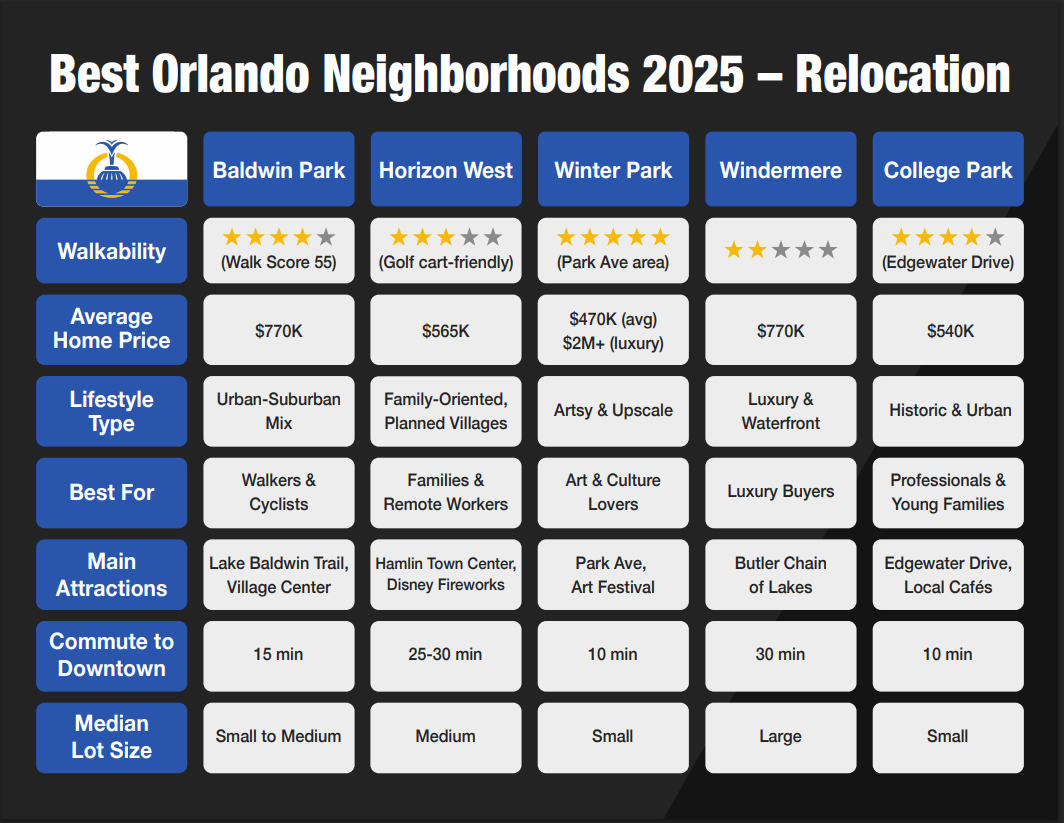 Best Orlando Neighborhoods 2025 – Relocation

| | Baldwin Park | Horizon West | Winter Park | Windermere | College Park |
|---|---|---|---|---|---|
| Walkability | ★★★★★ (Walk Score 55) | ★★★★★ (Golf cart-friendly) | ★★★★★ (Park Ave area) | ★★★★★ | ★★★★★ (Edgewater Drive) |
| Average Home Price | $770K | $565K | $470K (avg) $2M+ (luxury) | $770K | $540K |
| Lifestyle Type | Urban-Suburban Mix | Family-Oriented, Planned Villages | Artsy & Upscale | Luxury & Waterfront | Historic & Urban |
| Best For | Walkers & Cyclists | Families & Remote Workers | Art & Culture Lovers | Luxury Buyers | Professionals & Young Families |
| Main Attractions | Lake Baldwin Trail, Village Center | Hamlin Town Center, Disney Fireworks | Park Ave, Art Festival | Butler Chain of Lakes | Edgewater Drive, Local Cafés |
| Commute to Downtown | 15 min | 25-30 min | 10 min | 30 min | 10 min |
| Median Lot Size | Small to Medium | Medium | Small | Large | Small |